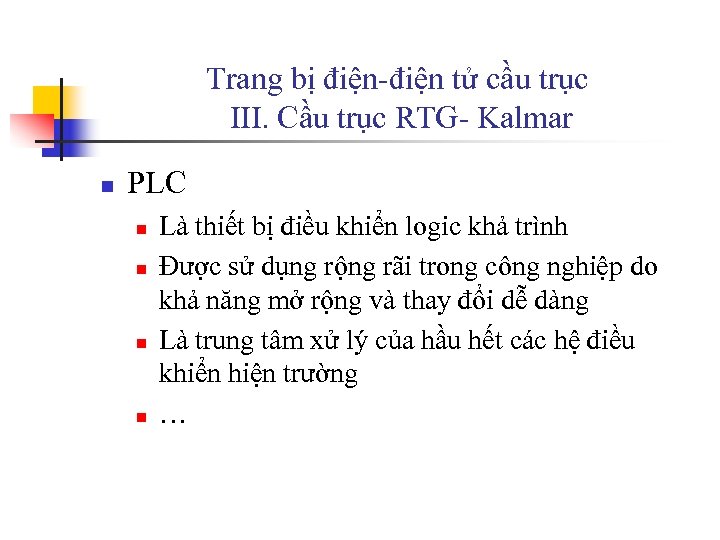 Trang bị điện-điện tử cầu trục
III. Cầu trục RTG- Kalmar

PLC

Là thiết bị điều khiển logic khả trình

Được sử dụng rộng rãi trong công nghiệp do khả năng mở rộng và thay đổi dễ dàng

Là trung tâm xử lý của hầu hết các hệ điều khiển hiện trường

…